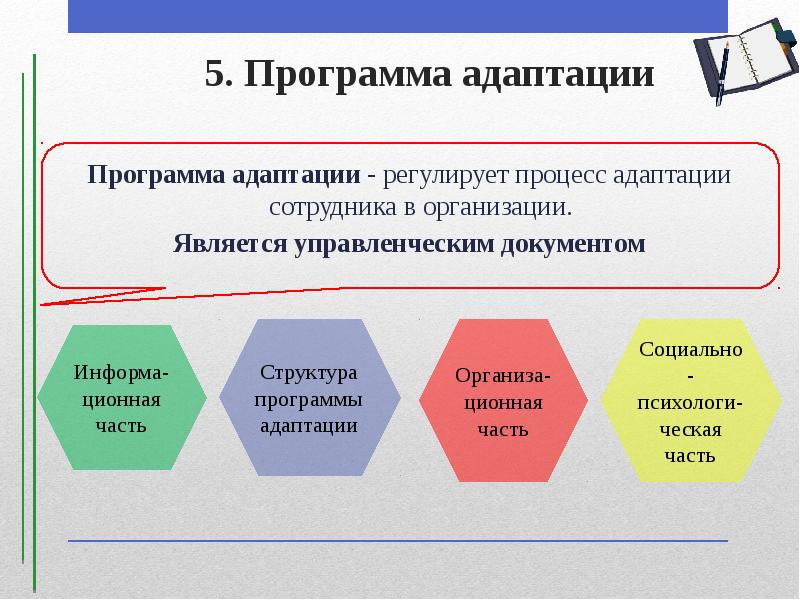 5. Программа адаптации

Программа адаптации - регулирует процесс адаптации сотрудника в организации.

Является управленческим документом

Информационная часть

Структура программы адаптации

Организационная часть

Социально - психологическая часть